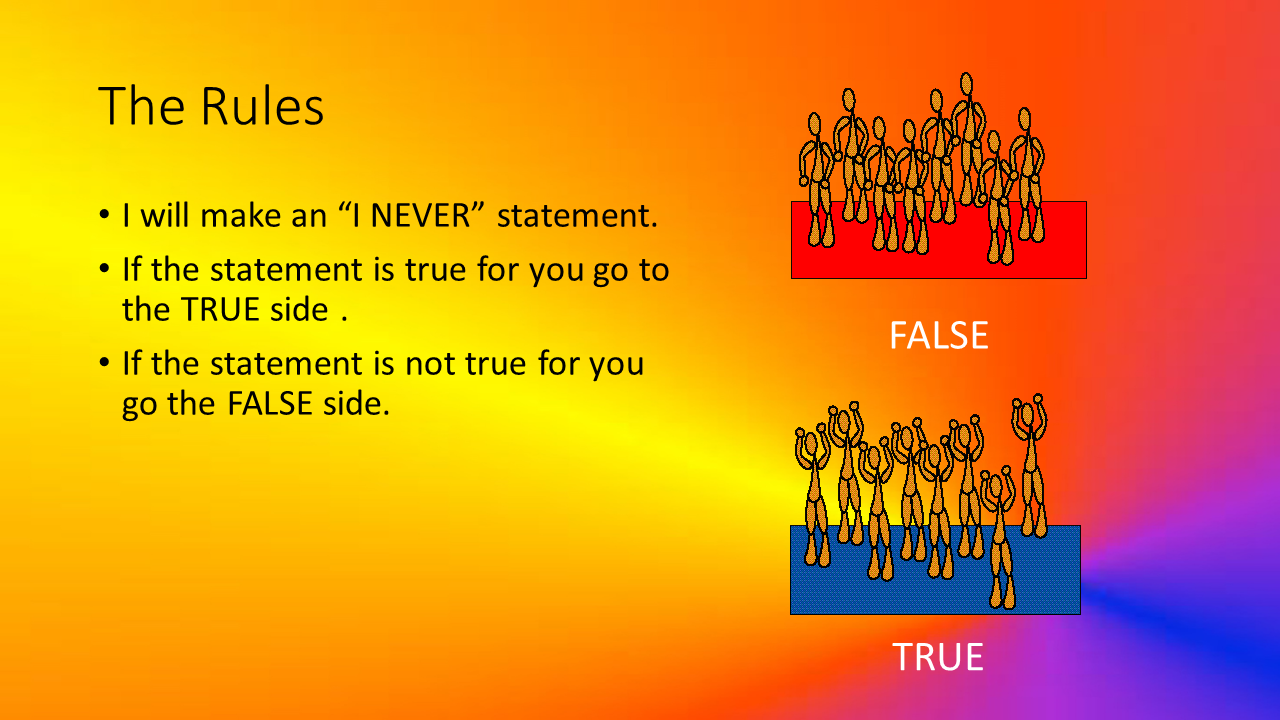 The Rules

• I will make an “I NEVER” statement.

• If the statement is true for you go to the TRUE side .

• If the statement is not true for you go the FALSE side.

FALSE

TRUE